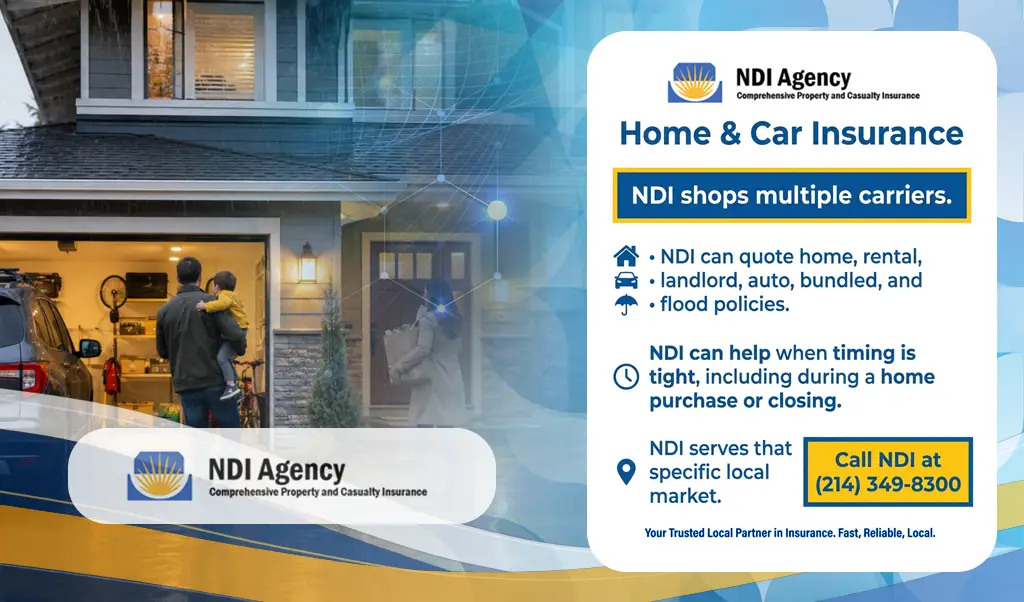 NDI Agency
Comprehensive Property and Casualty Insurance

NDI Agency
Comprehensive Property and Casualty Insurance

Home & Car Insurance

NDI shops multiple carriers.

• NDI can quote home, rental,
• landlord, auto, bundled, and
• flood policies.

NDI can help when timing is tight, including during a home purchase or closing.

NDI serves that specific local market.

Call NDI at (214) 349-8300

Your Trusted Local Partner in Insurance. Fast, Reliable, Local.